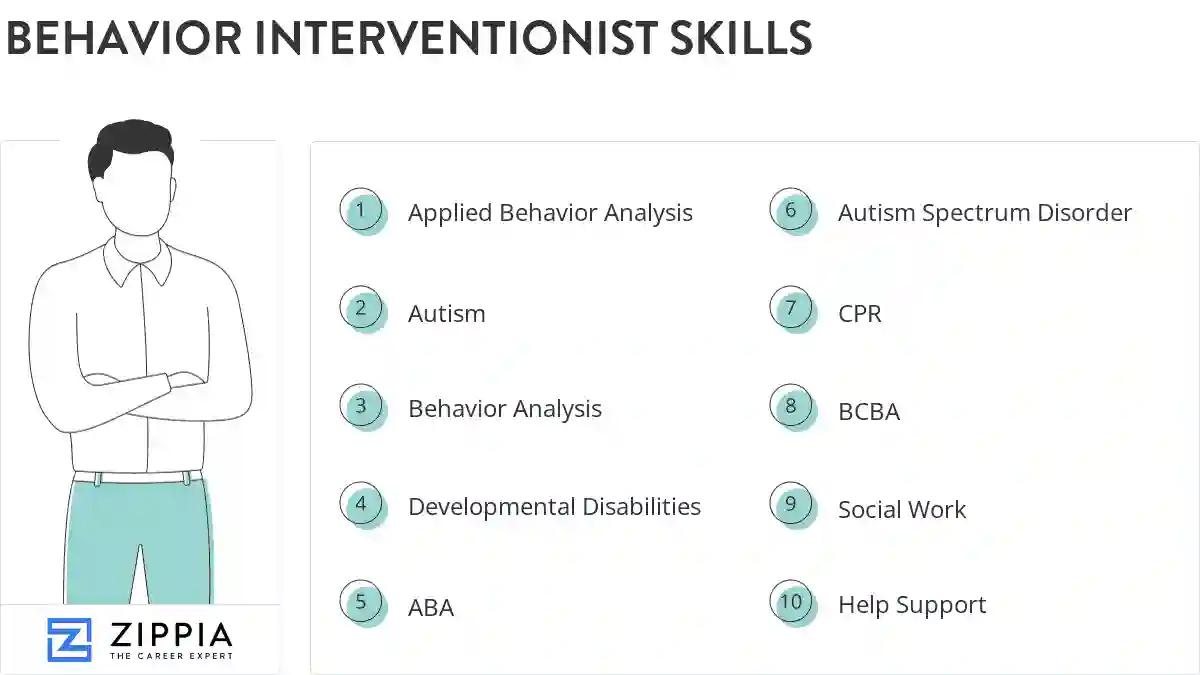 BEHAVIOR INTERVENTIONIST SKILLS

1 Applied Behavior Analysis

2 Autism

3 Behavior Analysis

4 Developmental Disabilities

5 ABA

6 Autism Spectrum Disorder

7 CPR

8 BCBA

9 Social Work

10 Help Support

ZIPPIA
THE CAREER EXPERT